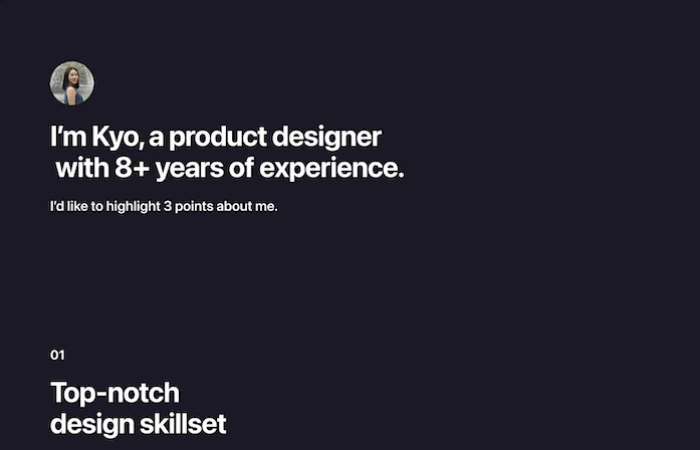 I'm Kyo, a product designer with 8+ years of experience.

I'd like to highlight 3 points about me.

01

Top-notch design skillset